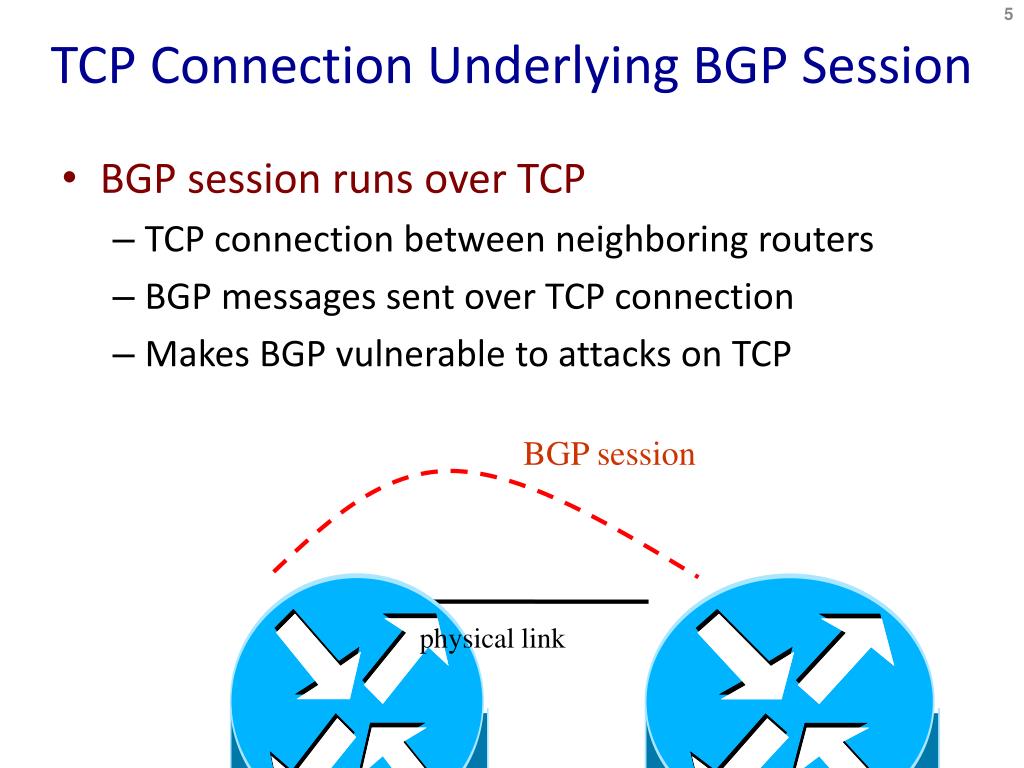 5

TCP Connection Underlying BGP Session

• BGP session runs over TCP
– TCP connection between neighboring routers
– BGP messages sent over TCP connection
– Makes BGP vulnerable to attacks on TCP

BGP session

physical link